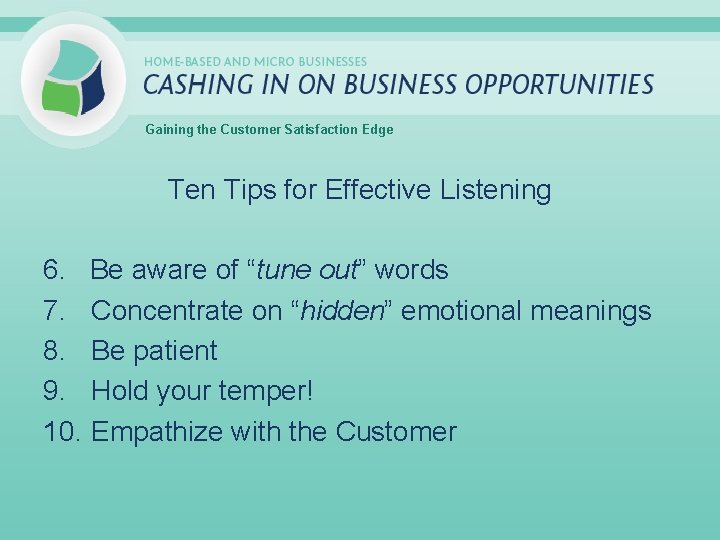 HOME-BASED AND MICRO BUSINESSES
CASHING IN ON BUSINESS OPPORTUNITIES

Gaining the Customer Satisfaction Edge

Ten Tips for Effective Listening

6. Be aware of “tune out” words
7. Concentrate on “hidden” emotional meanings
8. Be patient
9. Hold your temper!
10. Empathize with the Customer